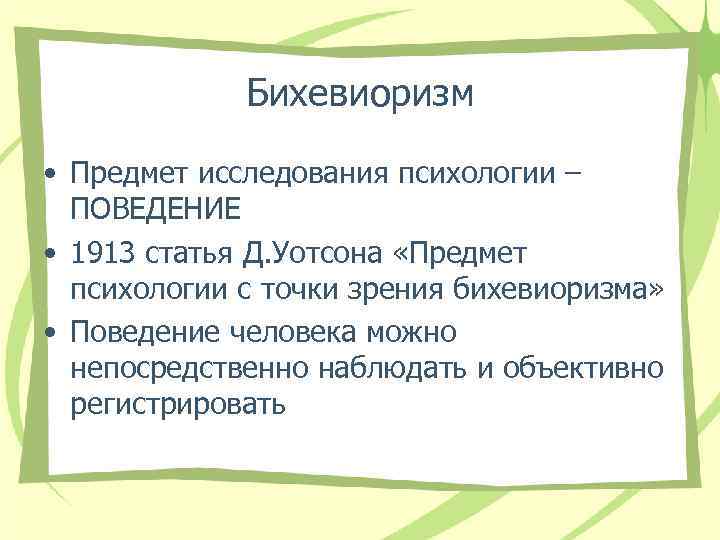 Бихевиоризм

• Предмет исследования психологии – ПОВЕДЕНИЕ
• 1913 статья Д.Уотсона «Предмет психологии с точки зрения бихевиоризма»
• Поведение человека можно непосредственно наблюдать и объективно регистрировать